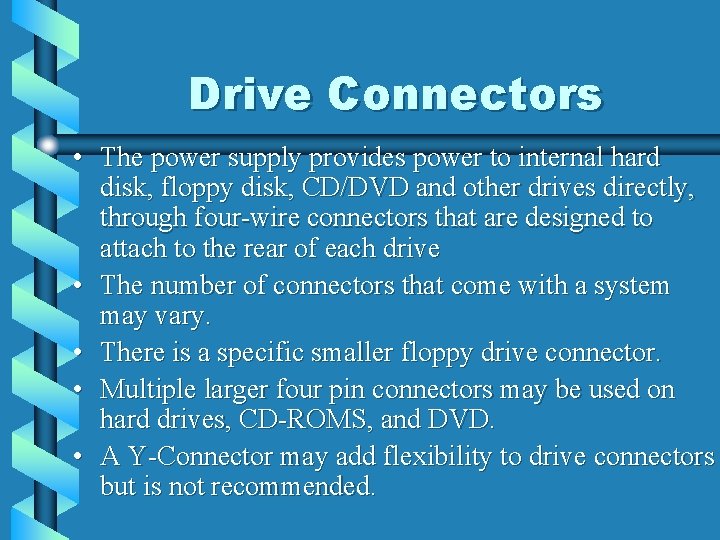 Drive Connectors

• The power supply provides power to internal hard disk, floppy disk, CD/DVD and other drives directly, through four-wire connectors that are designed to attach to the rear of each drive

• The number of connectors that come with a system may vary.

• There is a specific smaller floppy drive connector.

• Multiple larger four pin connectors may be used on hard drives, CD-ROMS, and DVD.

• A Y-Connector may add flexibility to drive connectors but is not recommended.